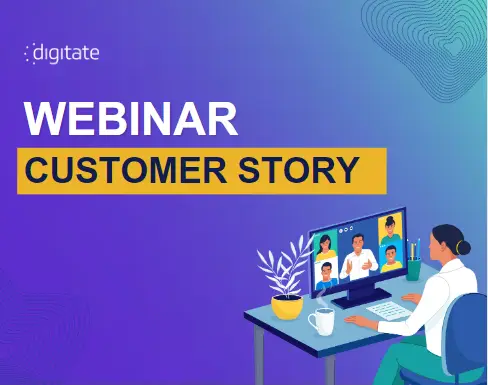 digitate

WEBINAR

CUSTOMER STORY